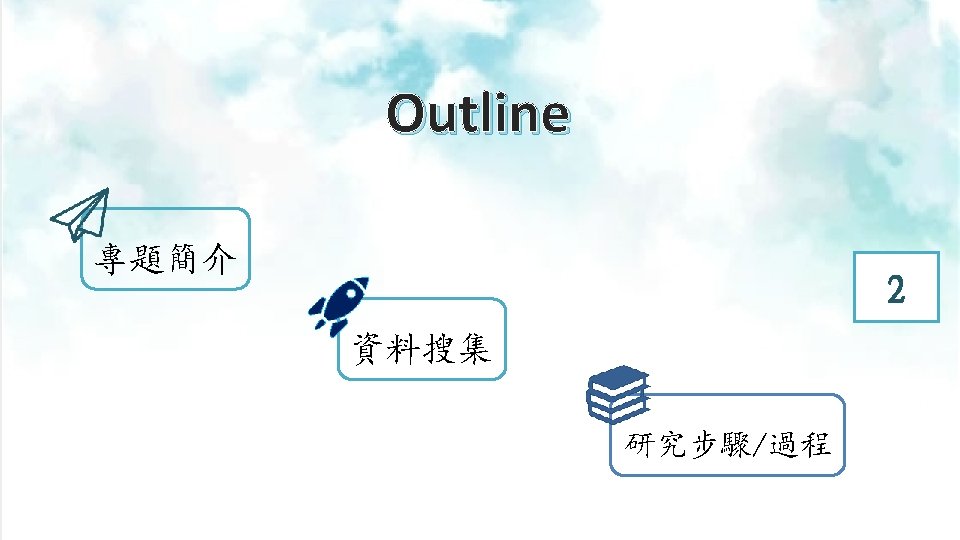 Outline

專題簡介

資料搜集

研究步驟/過程

2